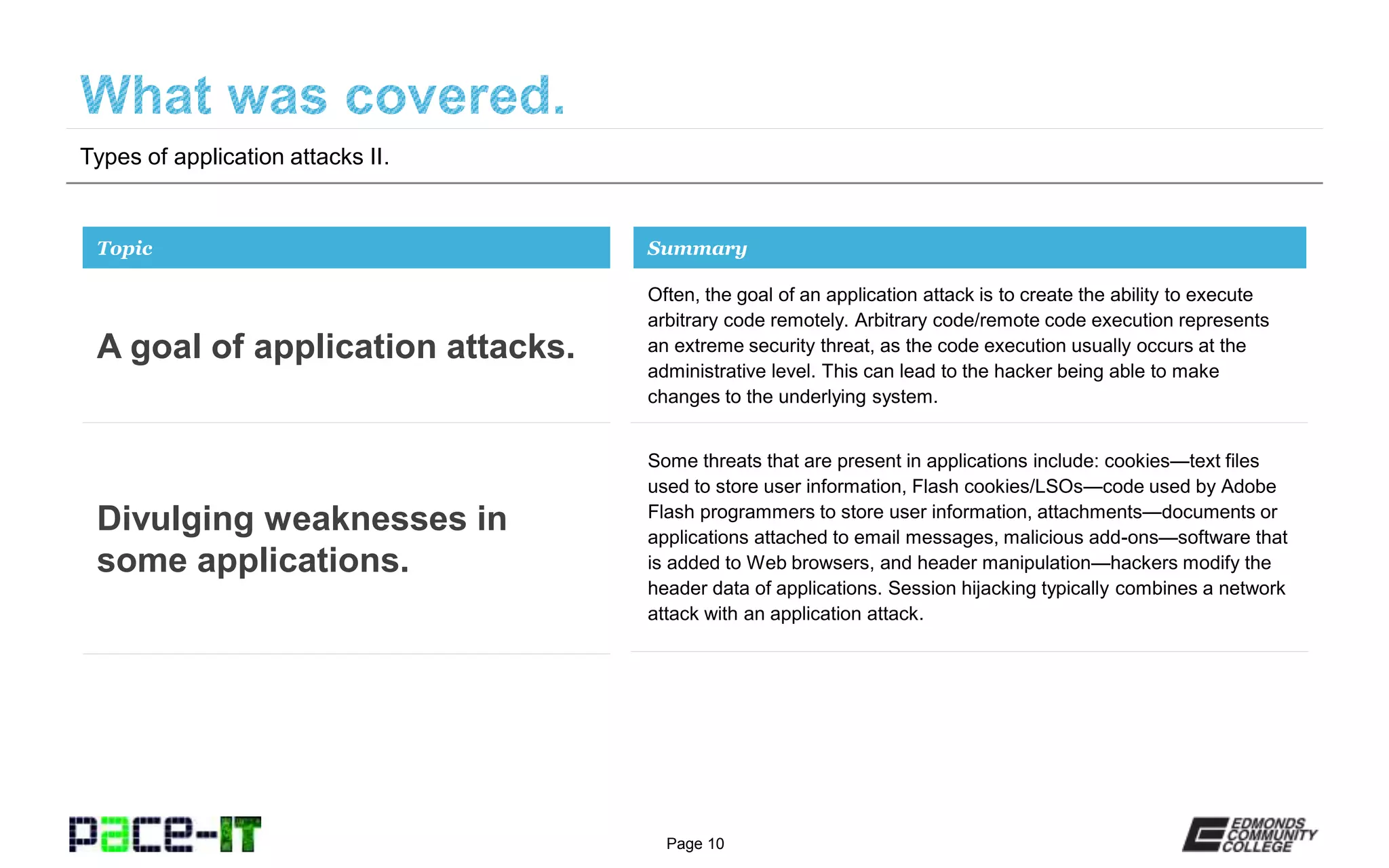 What was covered.

Types of application attacks II.

| Topic | Summary |
|---|---|
| A goal of application attacks. | Often, the goal of an application attack is to create the ability to execute arbitrary code remotely. Arbitrary code/remote code execution represents an extreme security threat, as the code execution usually occurs at the administrative level. This can lead to the hacker being able to make changes to the underlying system. |
| Divulging weaknesses in some applications. | Some threats that are present in applications include: cookies—text files used to store user information, Flash cookies/LSOs—code used by Adobe Flash programmers to store user information, attachments—documents or applications attached to email messages, malicious add-ons—software that is added to Web browsers, and header manipulation—hackers modify the header data of applications. Session hijacking typically combines a network attack with an application attack. |

pace-IT

Page 10

EDMONDS COMMUNITY COLLEGE